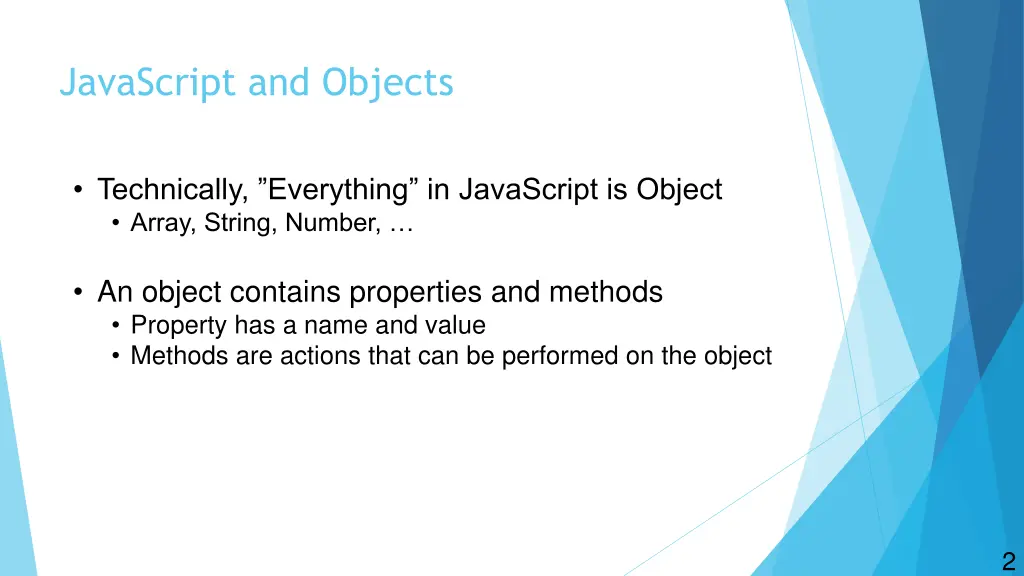 JavaScript and Objects

• Technically, ”Everything” in JavaScript is Object
  • Array, String, Number, …

• An object contains properties and methods
  • Property has a name and value
  • Methods are actions that can be performed on the object

2